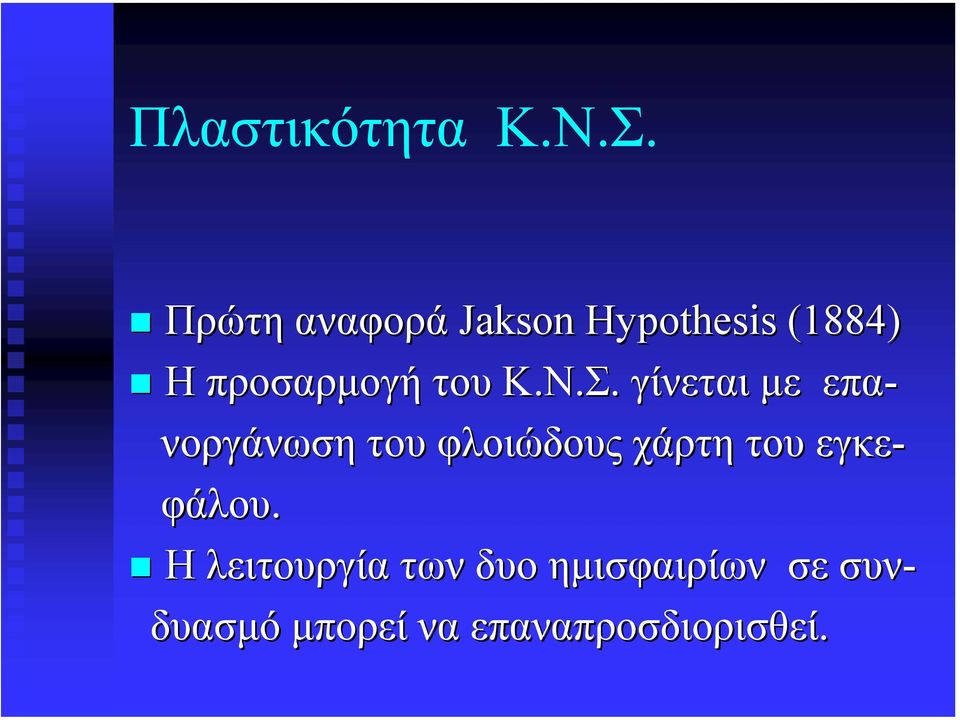 Πλαστικότητα Κ.Ν.Σ.

Πρώτη αναφορά Jakson Hypothesis (1884)

Η προσαρμογή του Κ.Ν.Σ. γίνεται με επανοργάνωση του φλοιώδους χάρτη του εγκεφάλου.

Η λειτουργία των δυο ημισφαιρίων σε συνδυασμό μπορεί να επαναπροσδιορισθεί.